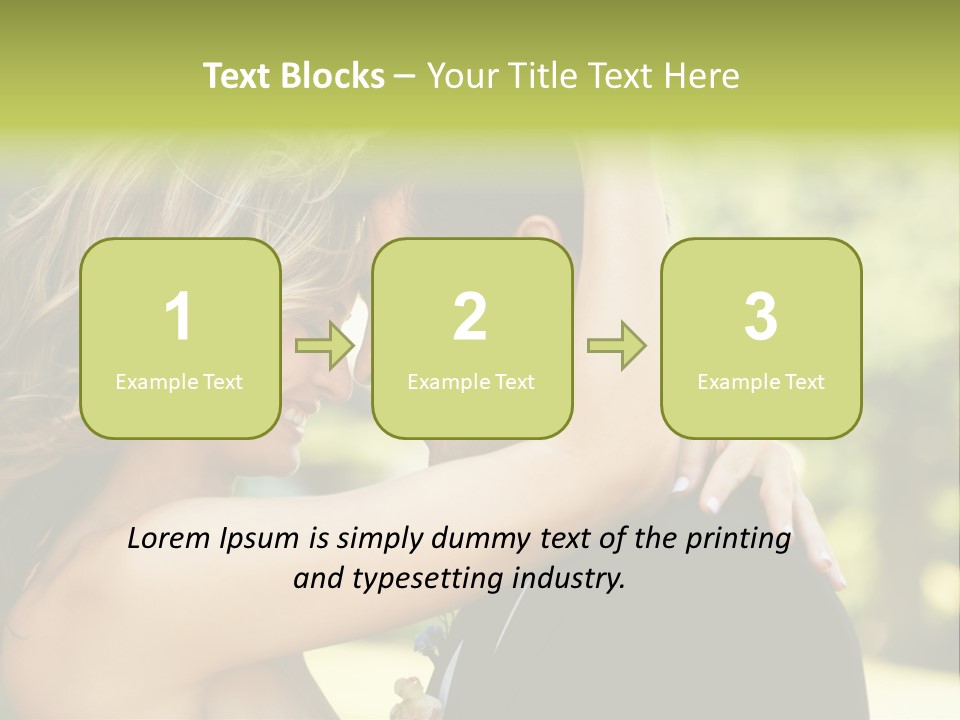 Text Blocks – Your Title Text Here

1
Example Text

2
Example Text

3
Example Text

Lorem Ipsum is simply dummy text of the printing and typesetting industry.